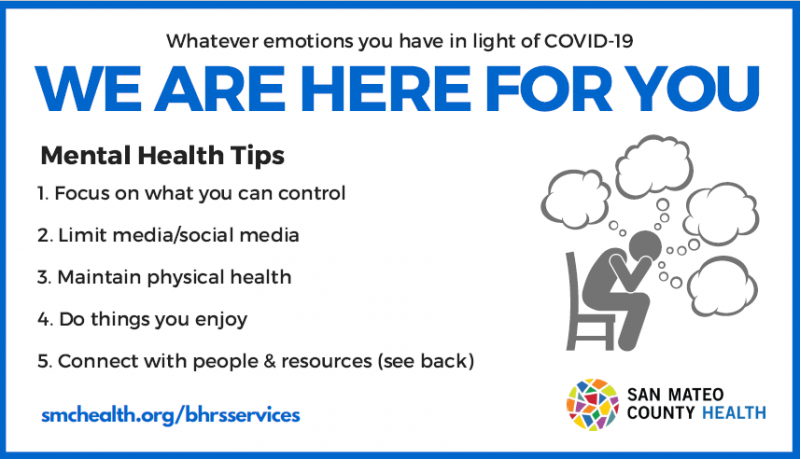 Whatever emotions you have in light of COVID-19

WE ARE HERE FOR YOU

Mental Health Tips

1. Focus on what you can control

2. Limit media/social media

3. Maintain physical health

4. Do things you enjoy

5. Connect with people & resources (see back)

smchealth.org/bhrsservices

SAN MATEO
COUNTY HEALTH